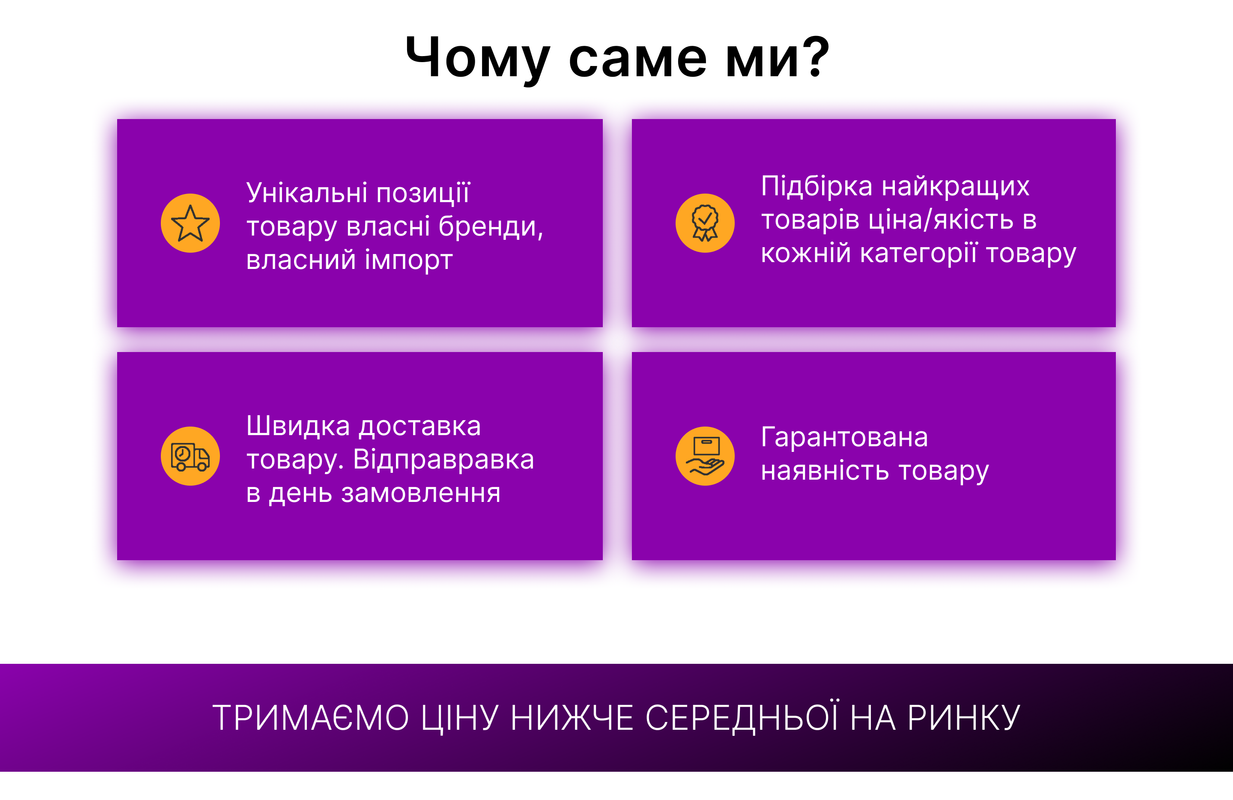 Чому саме ми?

Унікальні позиції товару власні бренди, власний імпорт

Підбірка найкращих товарів ціна/якість в кожній категорії товару

Швидка доставка товару. Відправравка в день замовлення

Гарантована наявність товару

ТРИМАЄМО ЦІНУ НИЖЧЕ СЕРЕДНЬОЇ НА РИНКУ